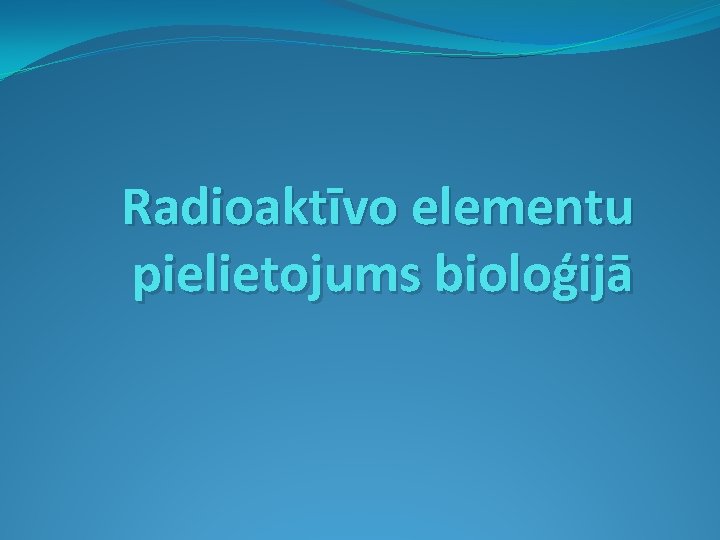 Radioaktīvo elementu pielietojums bioloģijā